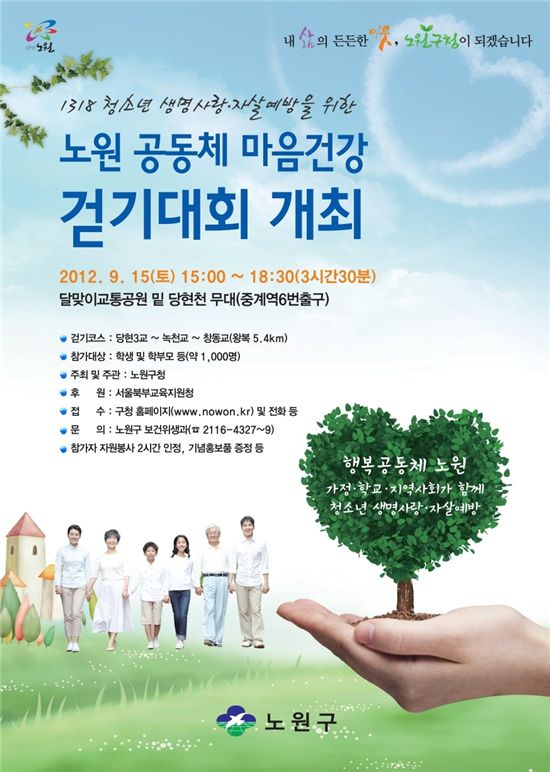 노원

내 삶의 든든한 이웃, 노원구청이 되겠습니다

1318 청소년 생명사랑·자살예방을 위한

노원 공동체 마음건강

걷기대회 개최

2012. 9. 15(토) 15:00 ~ 18:30(3시간30분)

달맞이교통공원 밑 당현천 무대(중계역6번출구)

걷기코스 : 당현3교 ~ 녹천교 ~ 창동교(왕복 5.4km)

참가대상 : 학생 및 학부모 등(약 1,000명)

주최 및 주관 : 노원구청

후 원 : 서울북부교육지원청

접 수 : 구청 홈페이지(www.nowon.kr) 및 전화 등

문 의 : 노원구 보건위생과(☎ 2116-4327~9)

참가자 자원봉사 2시간 인정, 기념홍보품 증정 등

행복공동체 노원
가정·학교·지역사회가 함께
청소년 생명사랑·자살예방

노원구